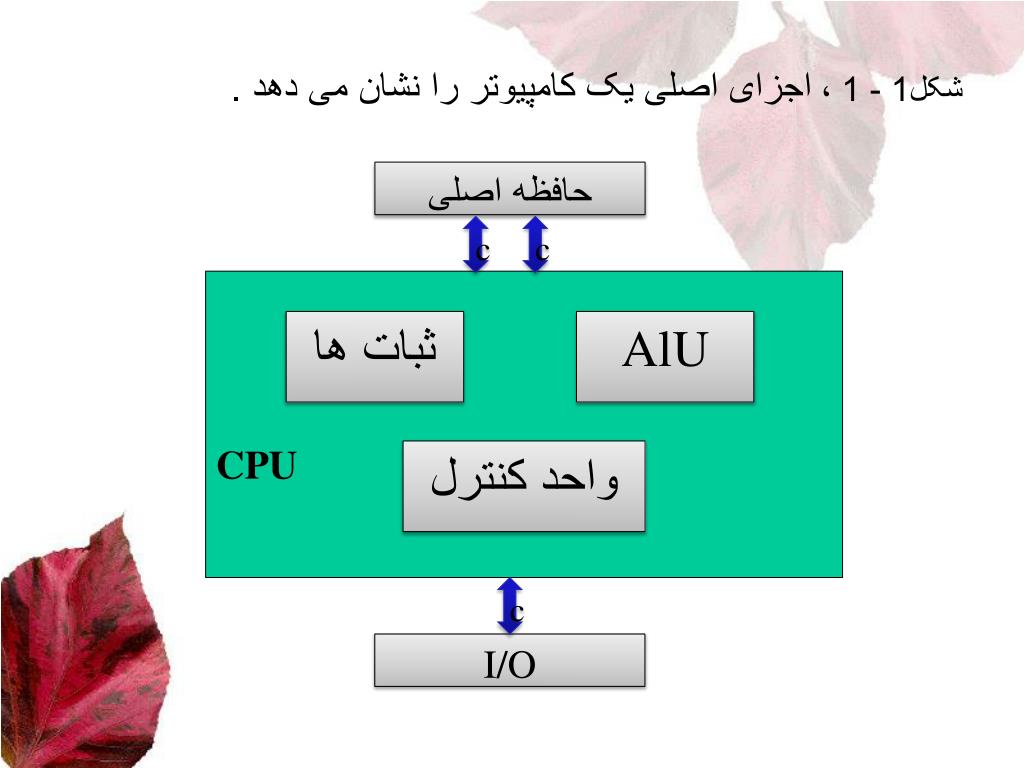 شکل1 - 1 ، اجزای اصلی یک کامپیوتر را نشان می دهد .

حافظه اصلی

c c

ثبات ها

AlU

CPU

واحد کنترل

c

I/O